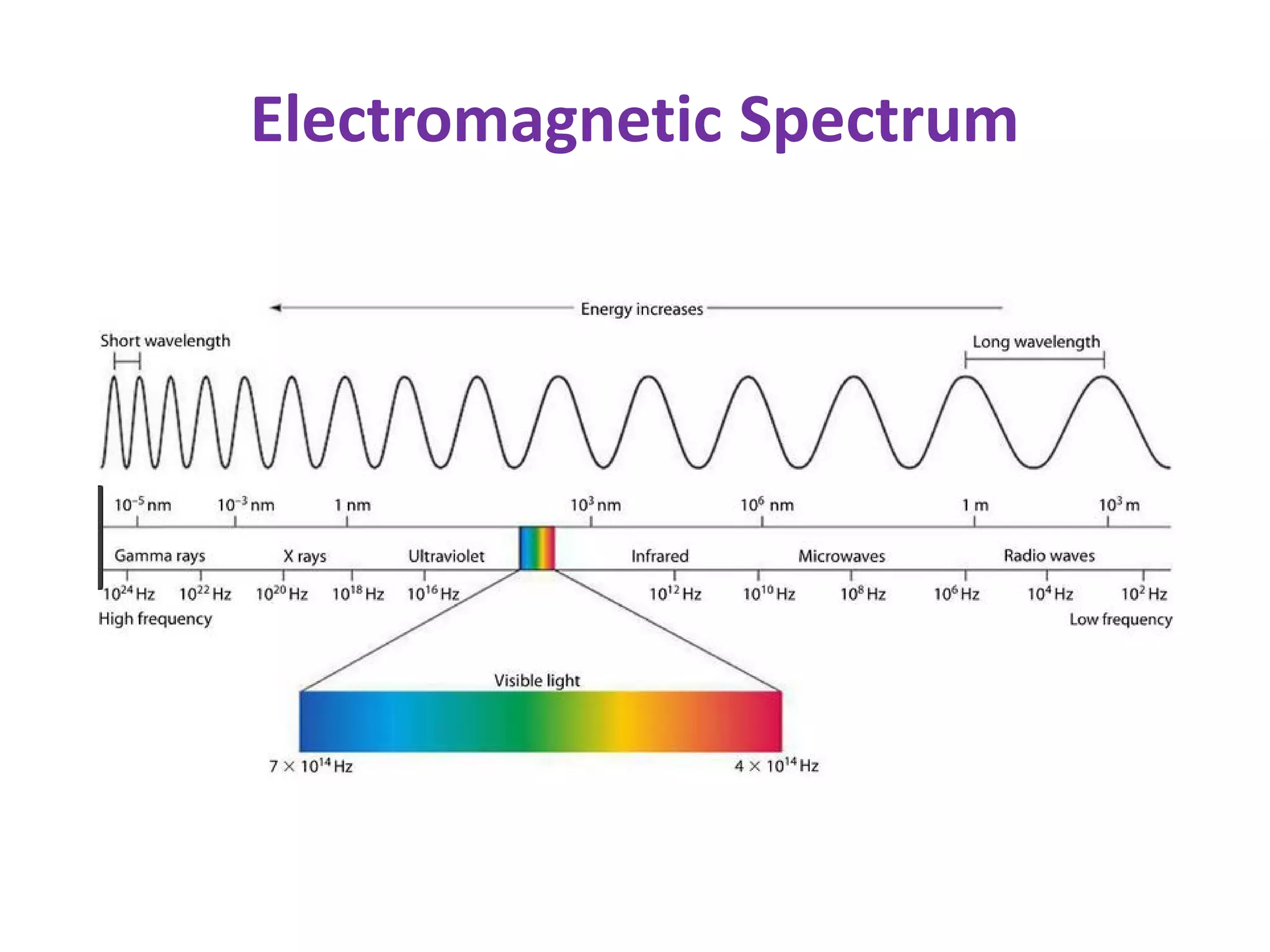 Electromagnetic Spectrum

Energy increases

Short wavelength

Long wavelength

$10^{-5}$ nm $10^{-3}$ nm 1 nm $10^{3}$ nm $10^{6}$ nm 1 m $10^{3}$ m

Gamma rays X rays Ultraviolet Infrared Microwaves Radio waves

$10^{24}$ Hz $10^{22}$ Hz $10^{20}$ Hz $10^{18}$ Hz $10^{16}$ Hz $10^{12}$ Hz $10^{10}$ Hz $10^{8}$ Hz $10^{6}$ Hz $10^{4}$ Hz $10^{2}$ Hz

High frequency

Low frequency

Visible light

$7 \times 10^{14}$ Hz

$4 \times 10^{14}$ Hz